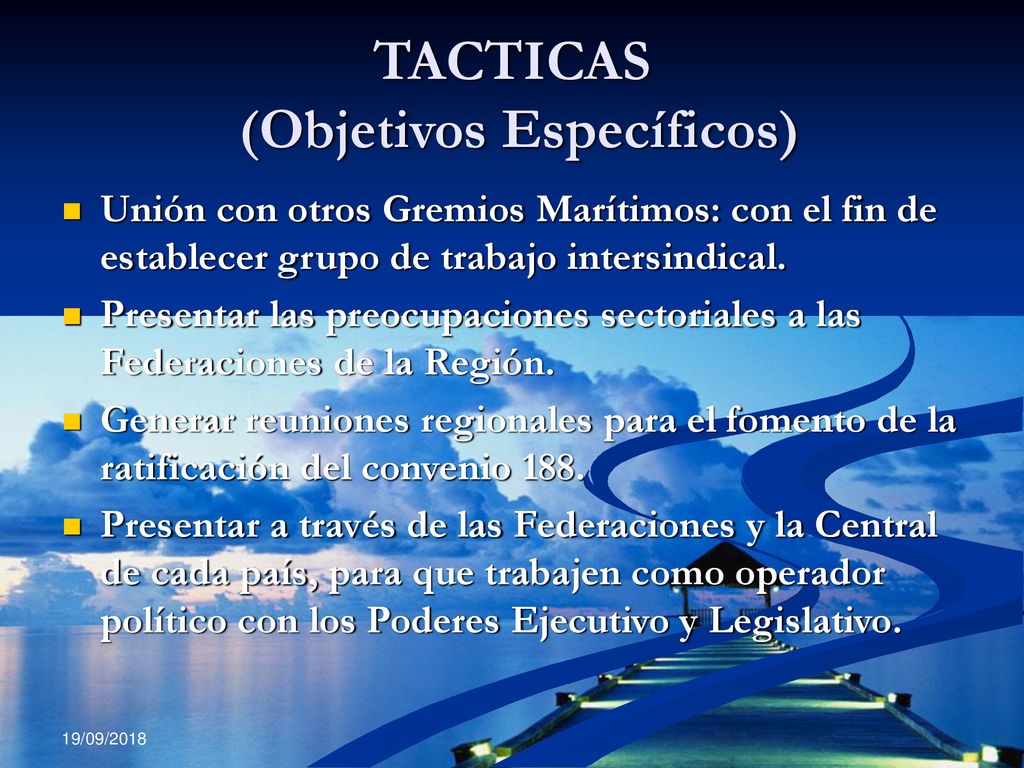 TACTICAS
(Objetivos Específicos)

Unión con otros Gremios Marítimos: con el fin de establecer grupo de trabajo intersindical.

Presentar las preocupaciones sectoriales a las Federaciones de la Región.

Generar reuniones regionales para el fomento de la ratificación del convenio 188.

Presentar a través de las Federaciones y la Central de cada país, para que trabajen como operador político con los Poderes Ejecutivo y Legislativo.

19/09/2018